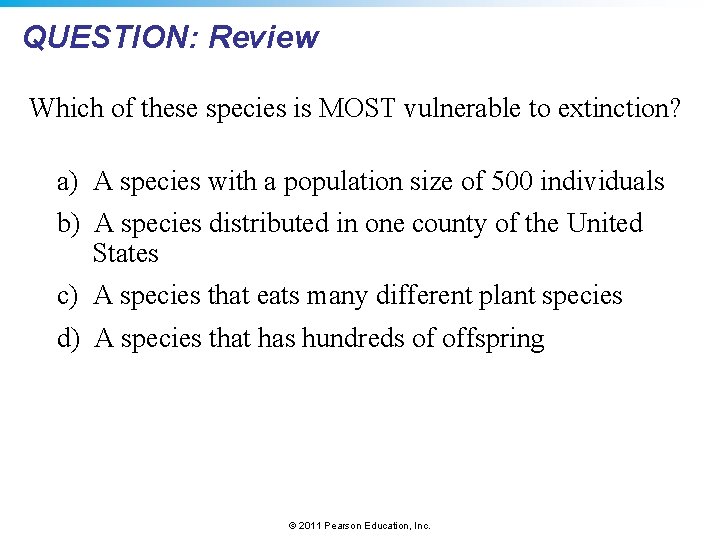 QUESTION: Review

Which of these species is MOST vulnerable to extinction?

a) A species with a population size of 500 individuals
b) A species distributed in one county of the United States
c) A species that eats many different plant species
d) A species that has hundreds of offspring

© 2011 Pearson Education, Inc.